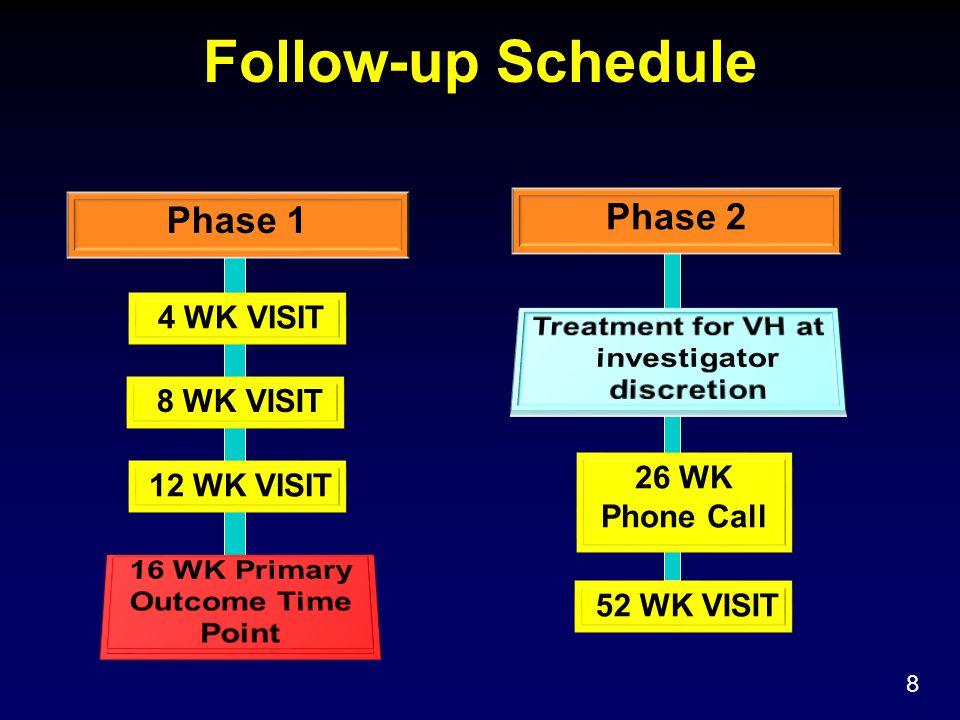 Follow-up Schedule

Phase 1

4 WK VISIT

8 WK VISIT

12 WK VISIT

16 WK Primary Outcome Time Point

Phase 2

Treatment for VH at investigator discretion

26 WK Phone Call

52 WK VISIT

8